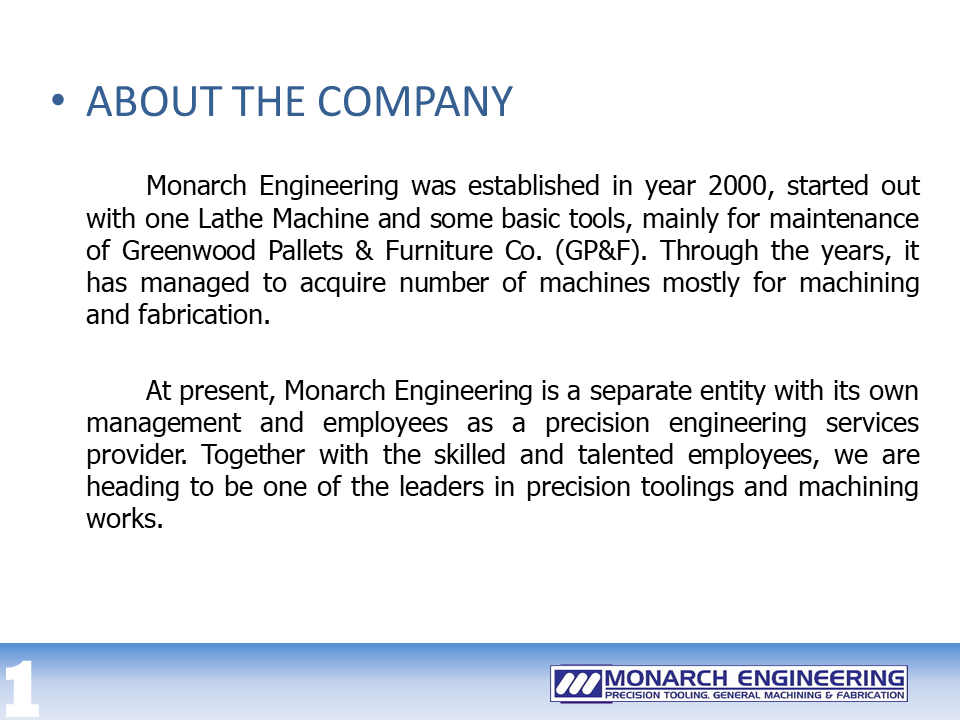 • ABOUT THE COMPANY

Monarch Engineering was established in year 2000, started out with one Lathe Machine and some basic tools, mainly for maintenance of Greenwood Pallets & Furniture Co. (GP&F). Through the years, it has managed to acquire number of machines mostly for machining and fabrication.

At present, Monarch Engineering is a separate entity with its own management and employees as a precision engineering services provider. Together with the skilled and talented employees, we are heading to be one of the leaders in precision toolings and machining works.

1

MONARCH ENGINEERING
PRECISION TOOLING, GENERAL MACHINING & FABRICATION